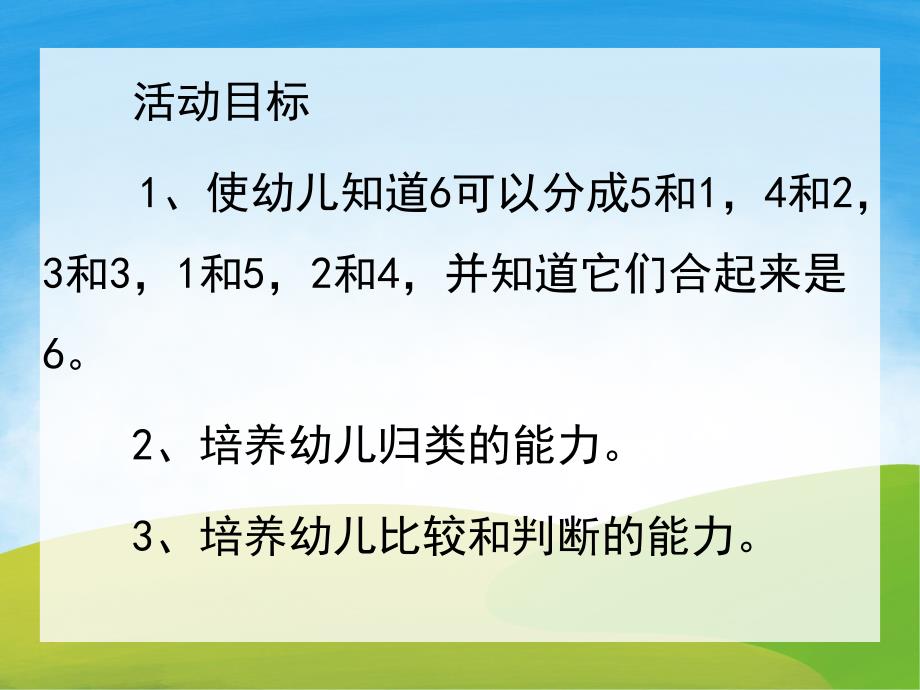 活动目标

1、使幼儿知道6可以分成5和1，4和2，3和3，1和5，2和4，并知道它们合起来是6。

2、培养幼儿归类的能力。

3、培养幼儿比较和判断的能力。